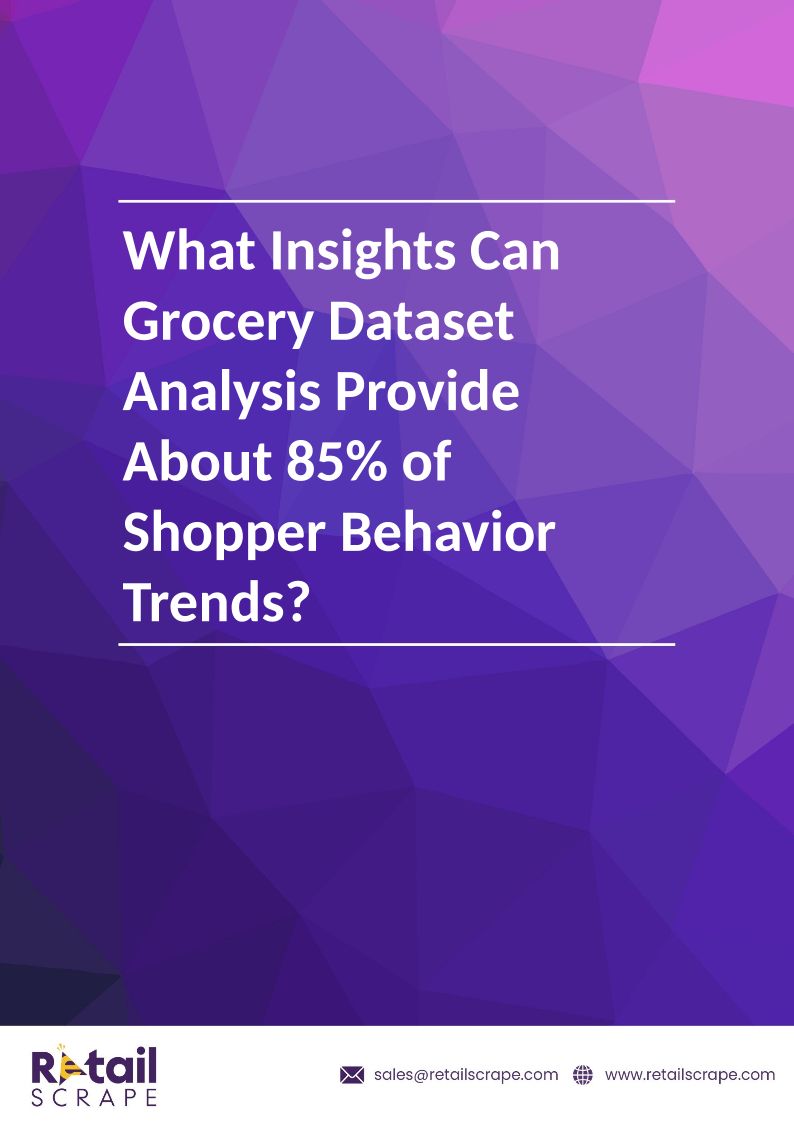 What Insights Can Grocery Dataset Analysis Provide About 85% of Shopper Behavior Trends?

Retail SCRAPE

sales@retailscrape.com www.retailscrape.com